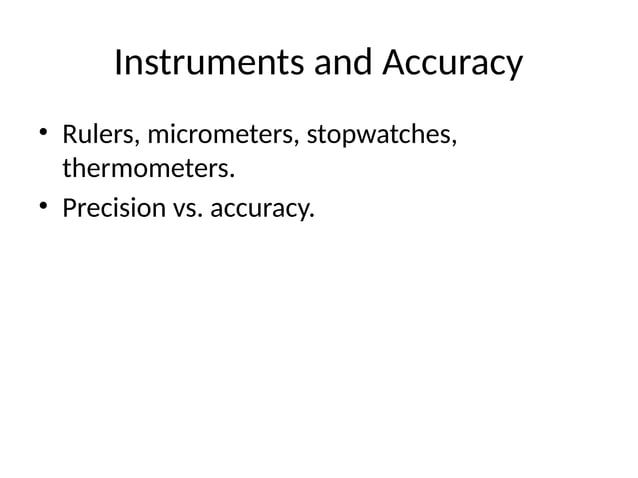 Instruments and Accuracy

• Rulers, micrometers, stopwatches, thermometers.
• Precision vs. accuracy.